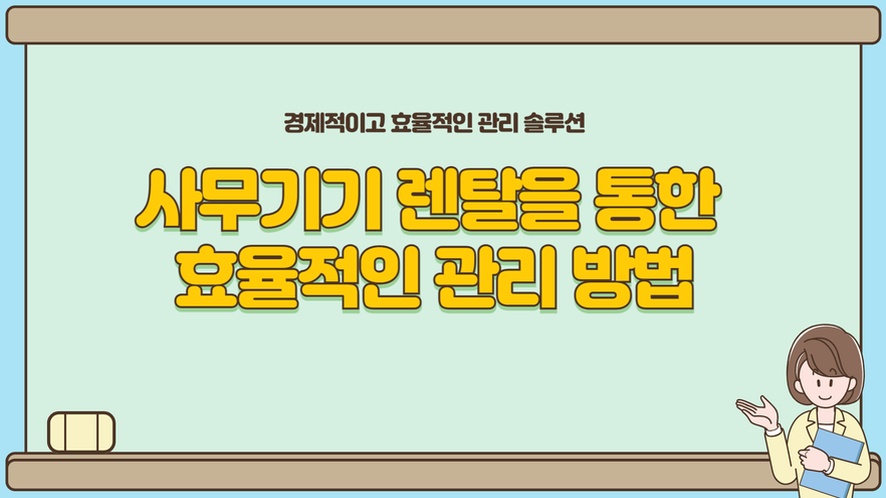 경제적이고 효율적인 관리 솔루션

사무기기 렌탈을 통한 효율적인 관리 방법